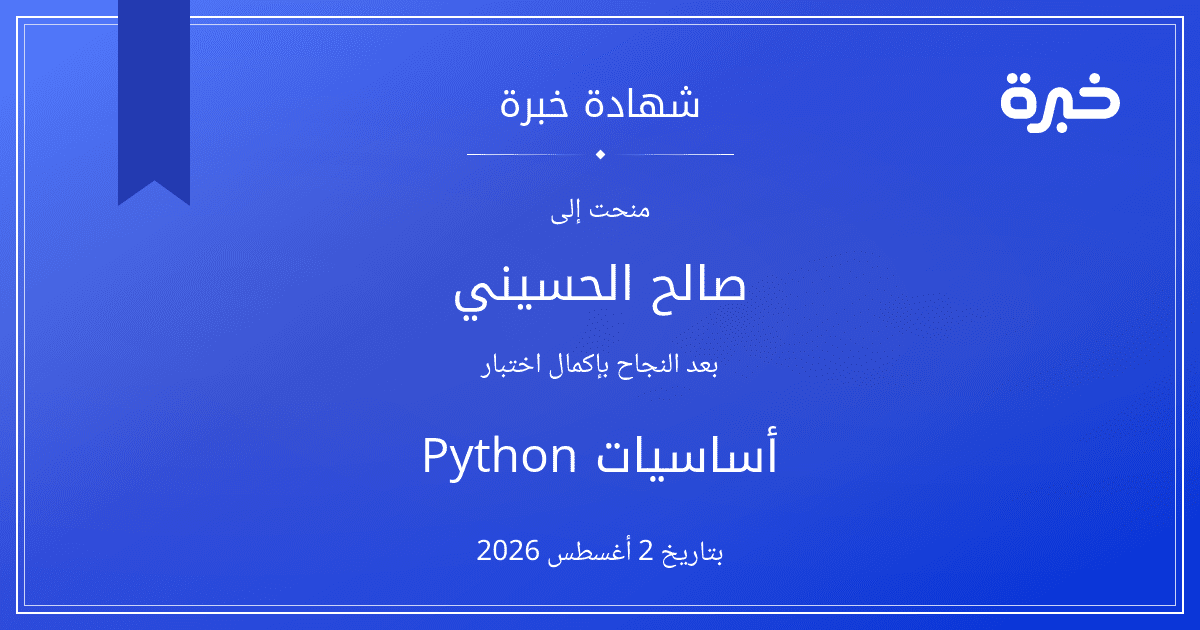 خبرة

شهادة خبرة

منحت إلى

صالح الحسيني

بعد النجاح بإكمال اختبار

أساسيات Python

بتاريخ 2 أغسطس 2026